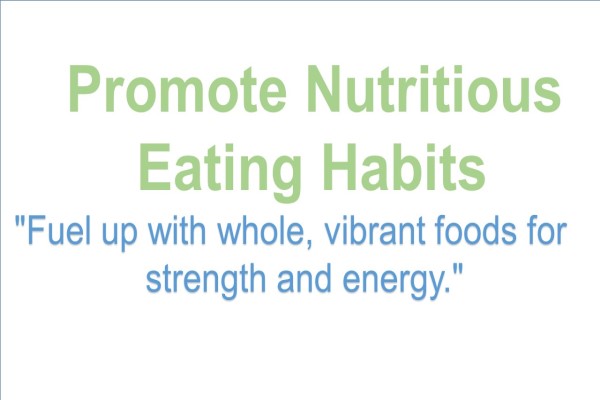 Promote Nutritious Eating Habits

"Fuel up with whole, vibrant foods for strength and energy."